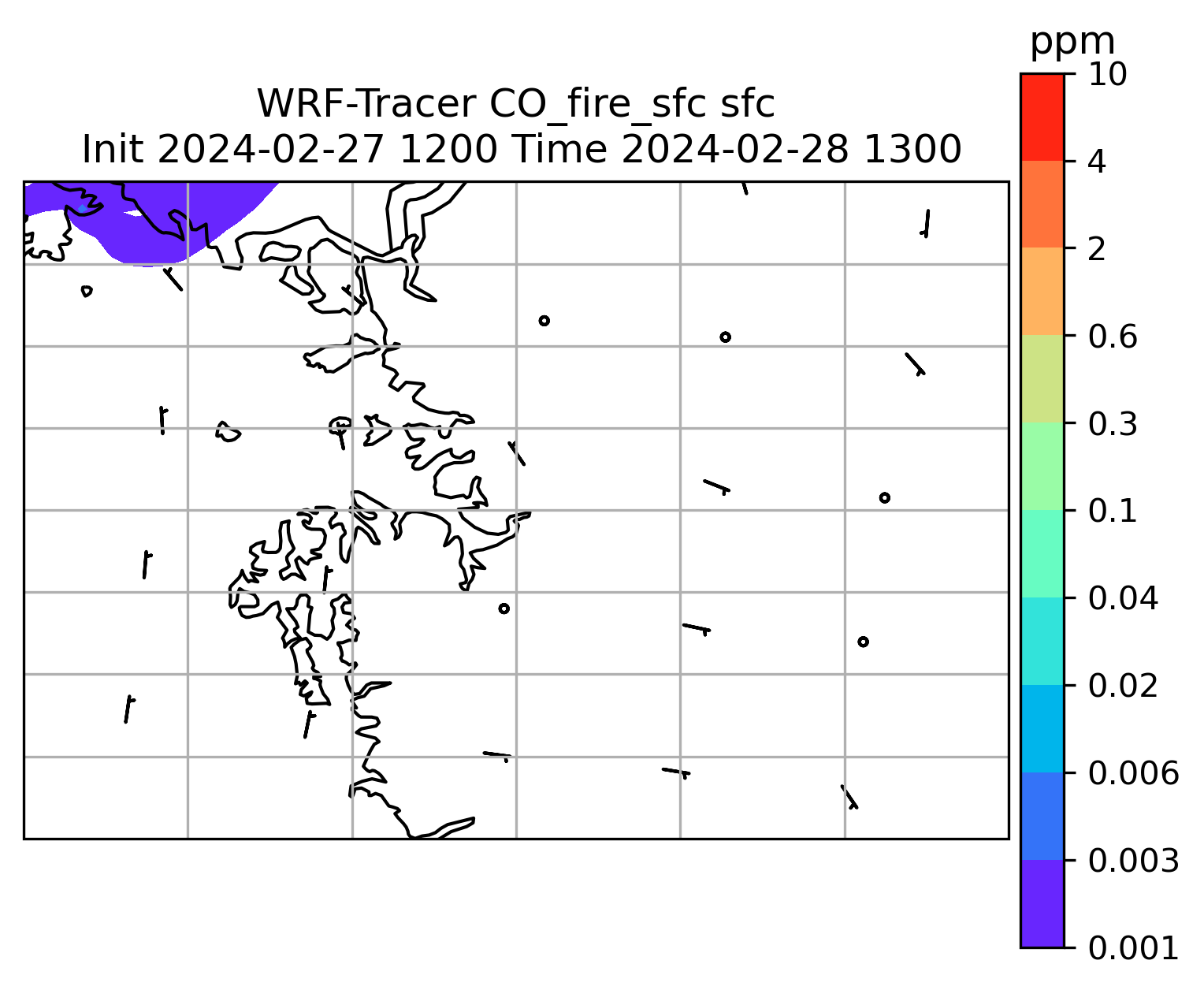 WRF-Tracer CO_fire_sfc sfc
Init 2024-02-27 1200 Time 2024-02-28 1300

ppm
10
4
2
0.6
0.3
0.1
0.04
0.02
0.006
0.003
0.001